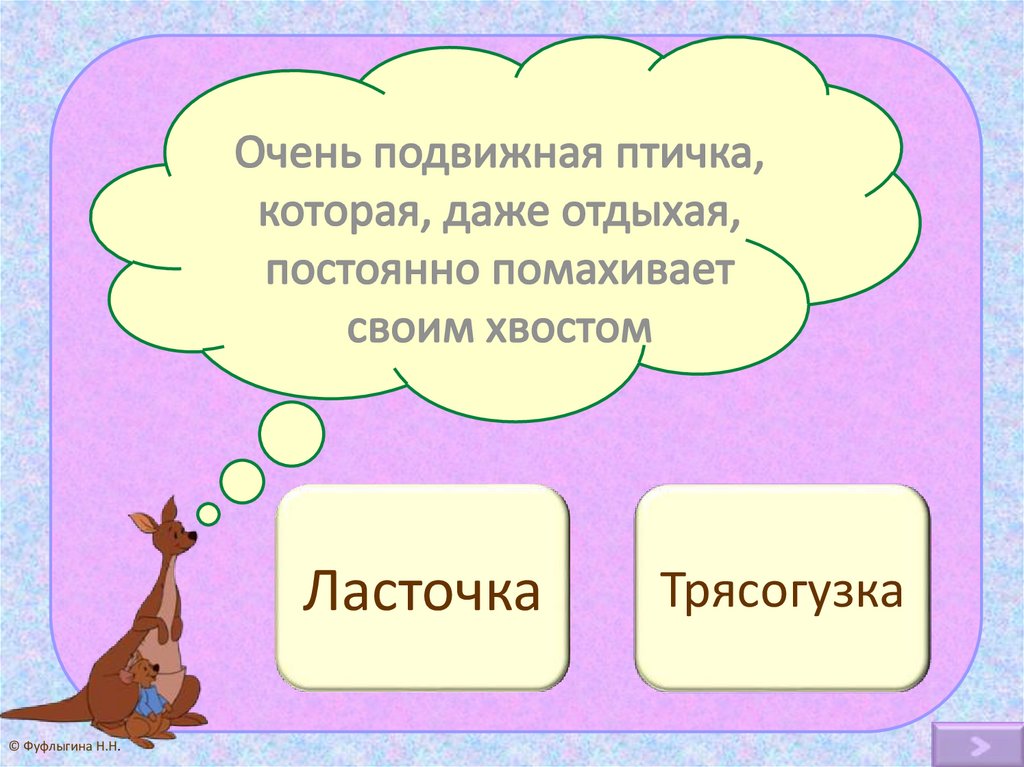 Очень подвижная птичка, которая, даже отдыхая, постоянно помахивает своим хвостом

Ласточка

Трясогузка

© Фуфлыгина Н.Н.